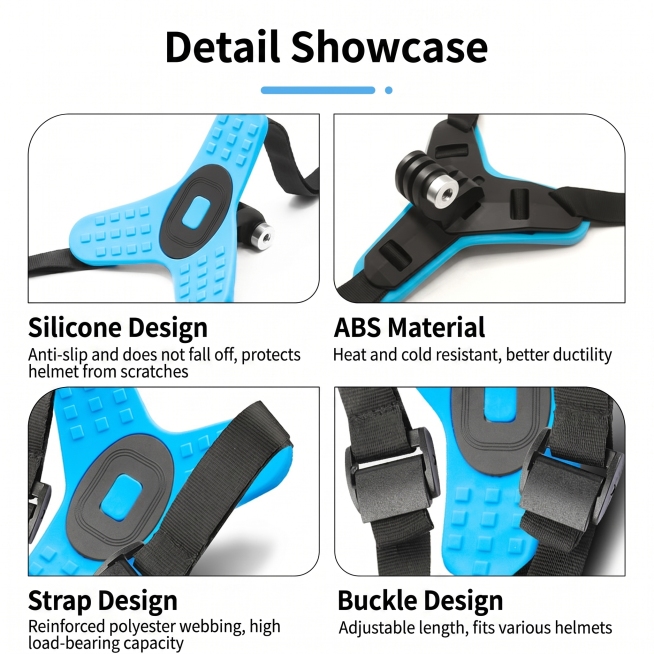 Detail Showcase

Silicone Design
Anti-slip and does not fall off, protects helmet from scratches

ABS Material
Heat and cold resistant, better ductility

Strap Design
Reinforced polyester webbing, high load-bearing capacity

Buckle Design
Adjustable length, fits various helmets